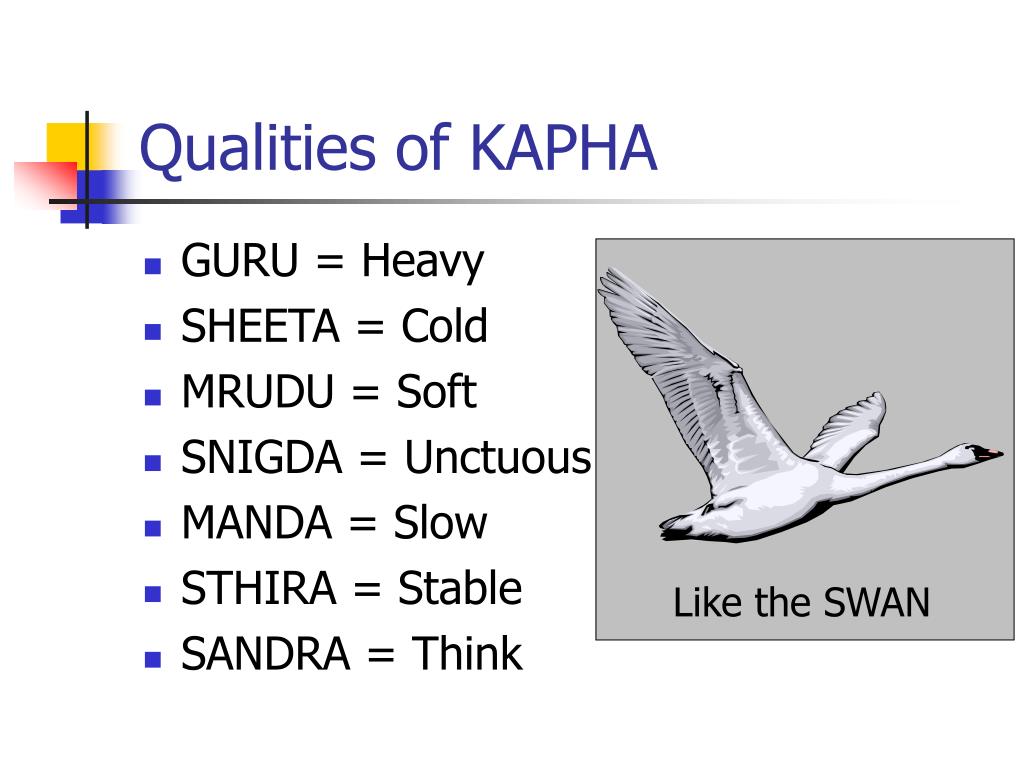 Qualities of KAPHA

- GURU = Heavy
- SHEETA = Cold
- MRUDU = Soft
- SNIGDA = Unctuous
- MANDA = Slow
- STHIRA = Stable
- SANDRA = Think

Like the SWAN